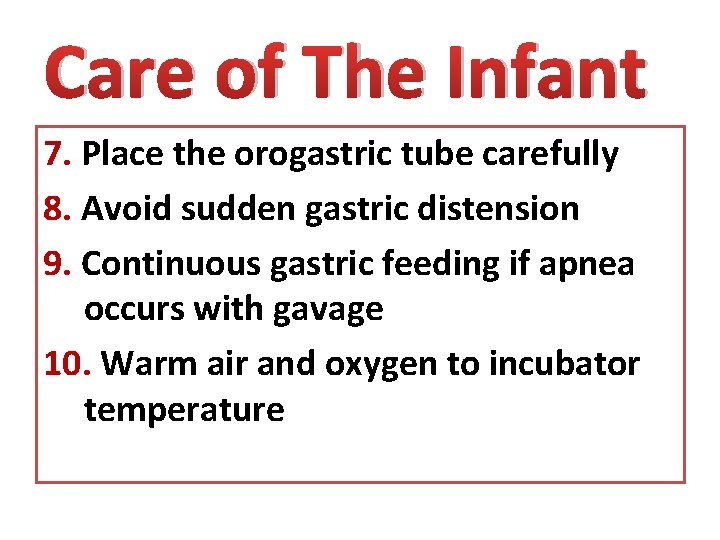 Care of The Infant

7. Place the orogastric tube carefully

8. Avoid sudden gastric distension

9. Continuous gastric feeding if apnea occurs with gavage

10. Warm air and oxygen to incubator temperature